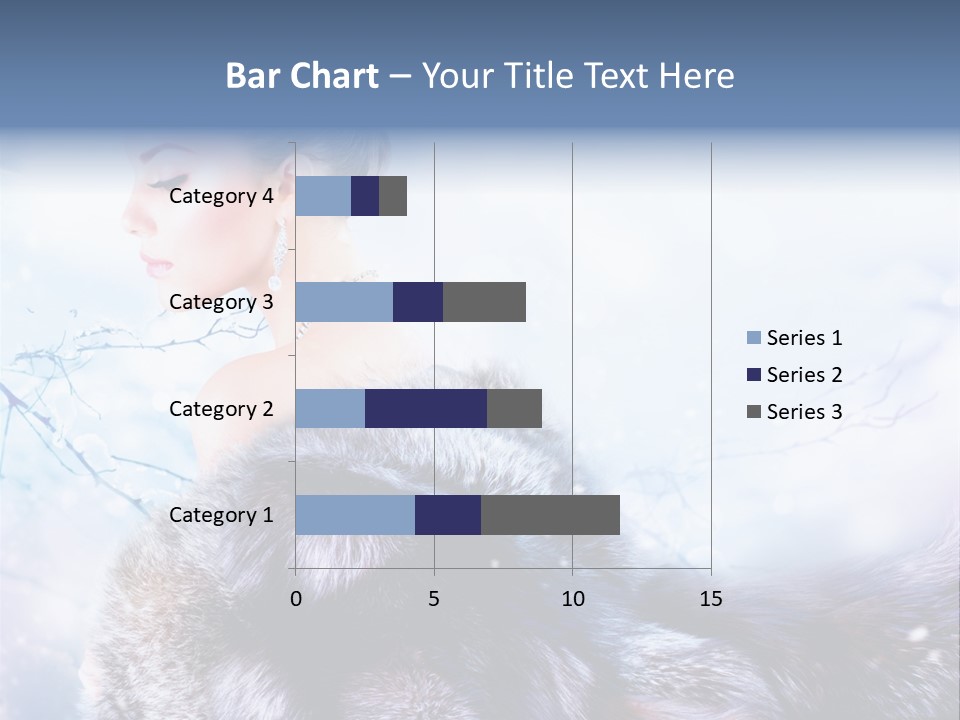 Bar Chart – Your Title Text Here

Category 4
Category 3
Category 2
Category 1

0
5
10
15

Series 1
Series 2
Series 3